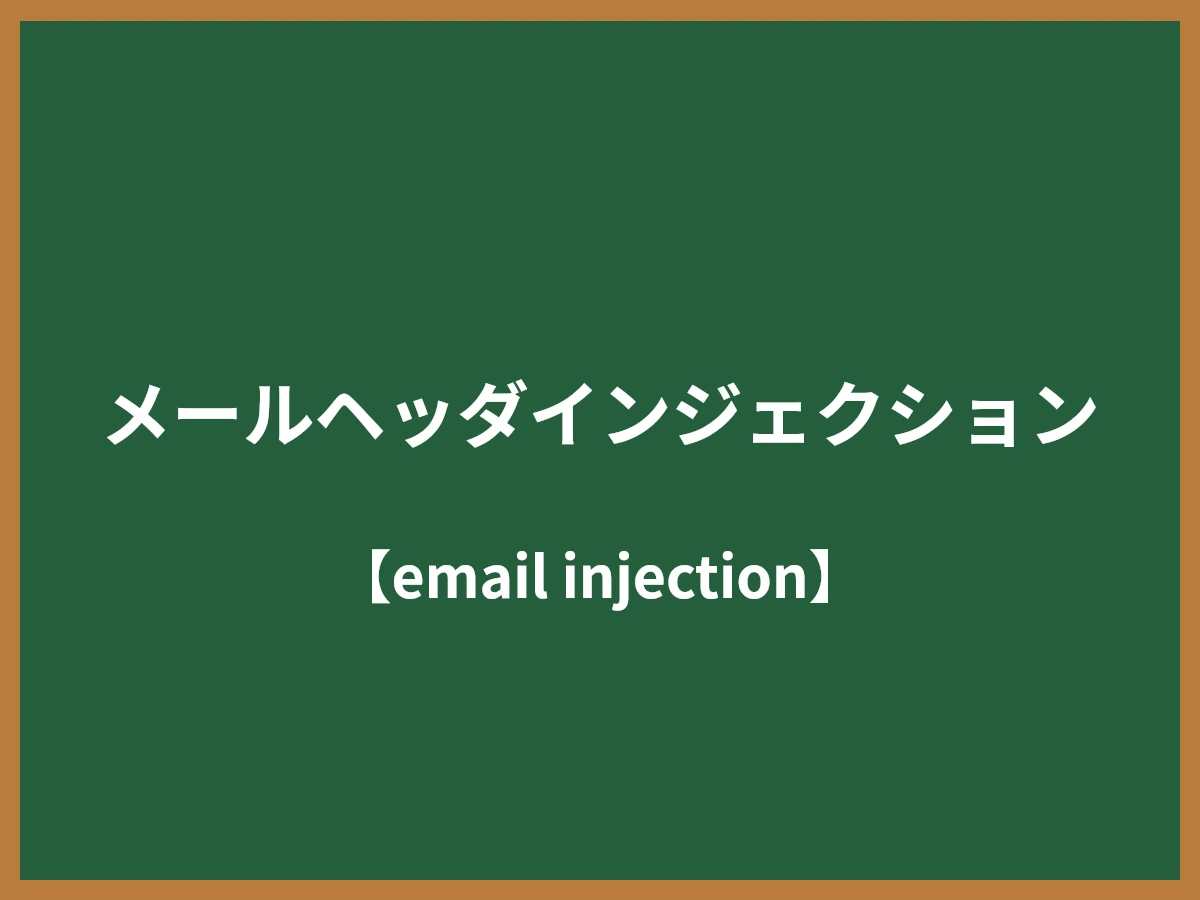 メールヘッダインジェクション

【email injection】